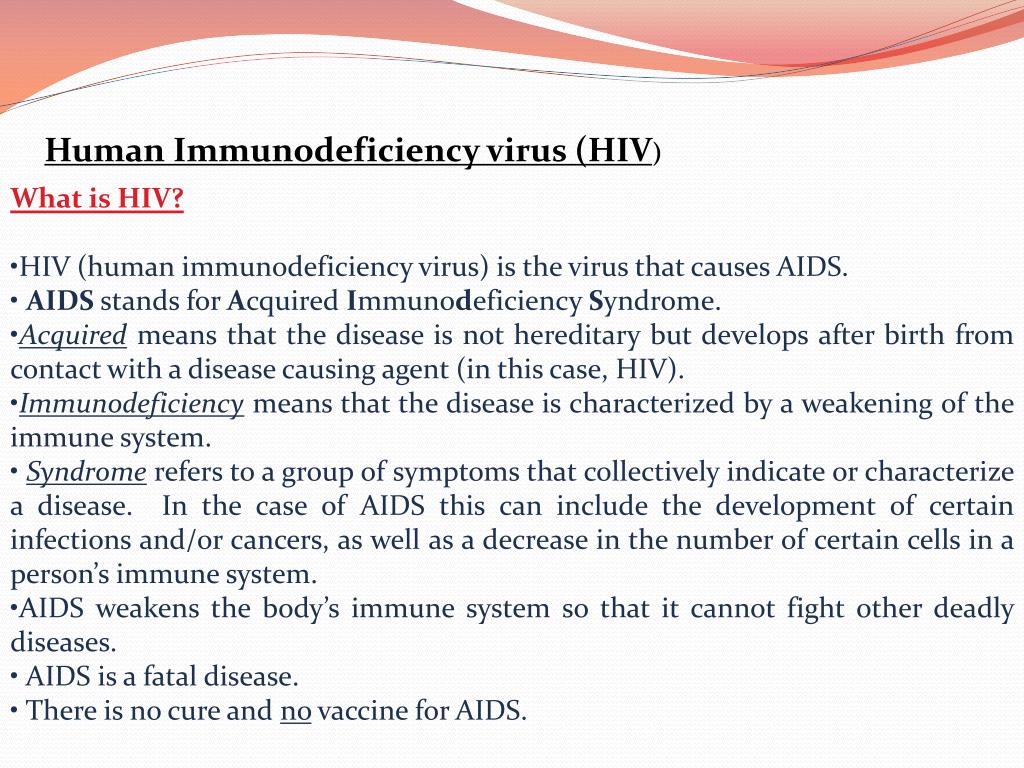 Human Immunodeficiency virus (HIV)

What is HIV?

•HIV (human immunodeficiency virus) is the virus that causes AIDS.
• AIDS stands for Acquired Immunodeficiency Syndrome.
•Acquired means that the disease is not hereditary but develops after birth from contact with a disease causing agent (in this case, HIV).
•Immunodeficiency means that the disease is characterized by a weakening of the immune system.
• Syndrome refers to a group of symptoms that collectively indicate or characterize a disease. In the case of AIDS this can include the development of certain infections and/or cancers, as well as a decrease in the number of certain cells in a person's immune system.
•AIDS weakens the body's immune system so that it cannot fight other deadly diseases.
• AIDS is a fatal disease.
• There is no cure and no vaccine for AIDS.